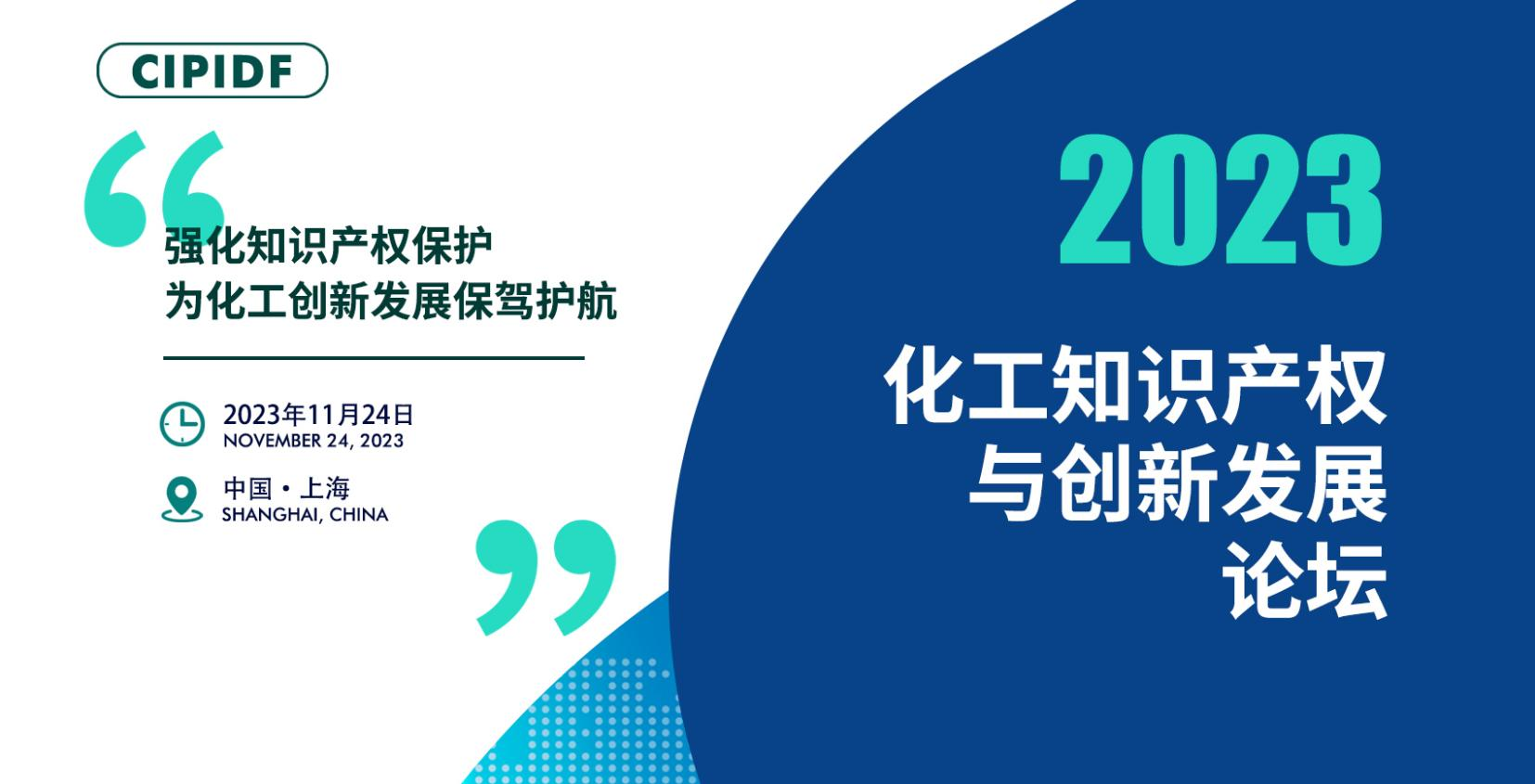 CIPIDF

“

强化知识产权保护
为化工创新发展保驾护航

2023年11月24日
NOVEMBER 24, 2023

中国 · 上海
SHANGHAI, CHINA

”

2023

化工知识产权
与创新发展
论坛